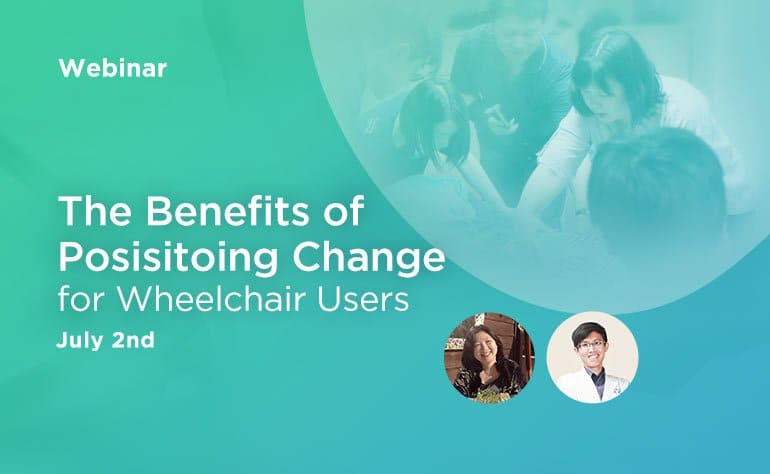 Webinar

The Benefits of Posisitoing Change for Wheelchair Users

July 2nd